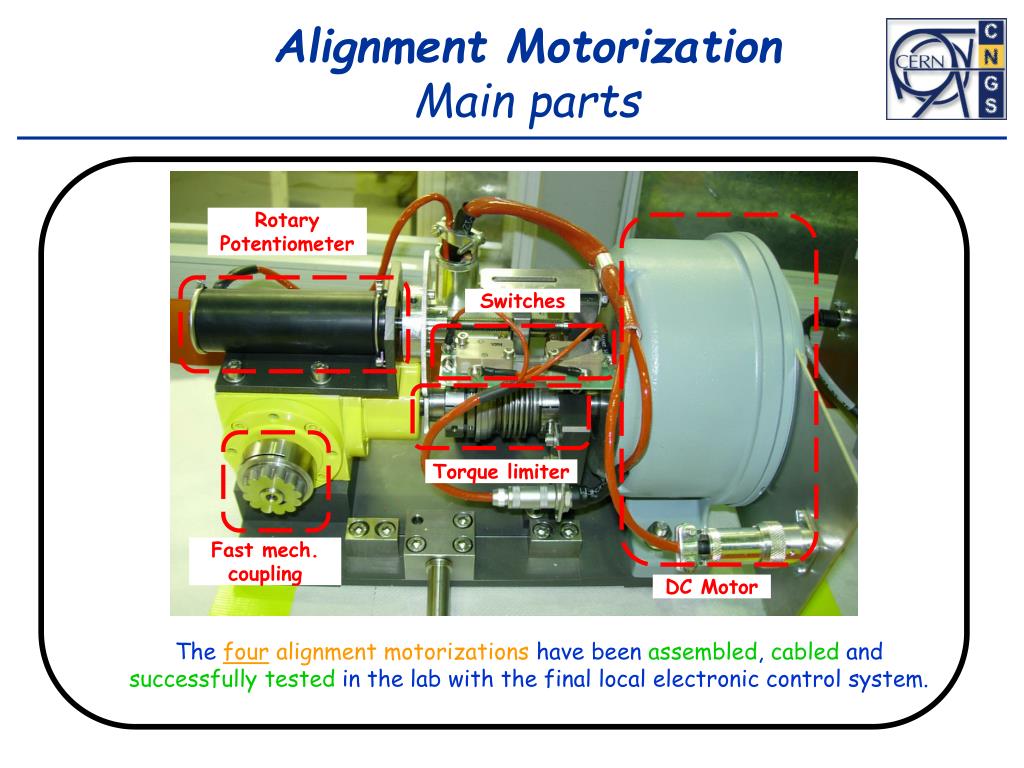 Alignment Motorization
Main parts

CERN
C
N
G
S

Rotary Potentiometer

Switches

Torque limiter

Fast mech. coupling

DC Motor

The four alignment motorizations have been assembled, cabled and successfully tested in the lab with the final local electronic control system.